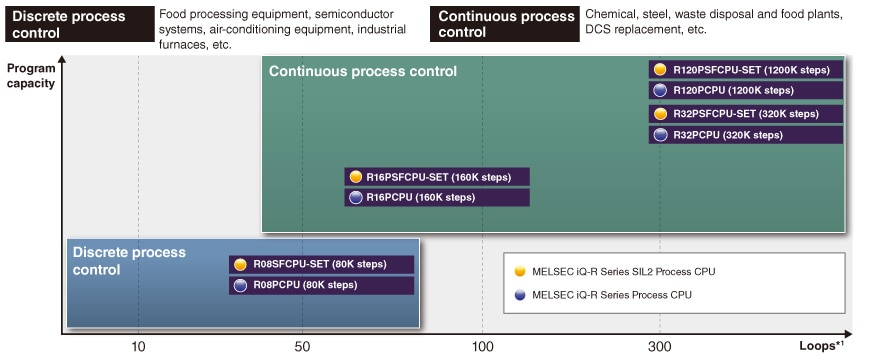 Discrete process control

Food processing equipment, semiconductor systems, air-conditioning equipment, industrial furnaces, etc.

Continuous process control

Chemical, steel, waste disposal and food plants, DCS replacement, etc.

Program capacity

Continuous process control

R120PSFCPU-SET (1200K steps)
R120PCPU (1200K steps)
R32PSFCPU-SET (320K steps)
R32PCPU (320K steps)

R16PSFCPU-SET (160K steps)
R16PCPU (160K steps)

Discrete process control

R08SFCPU-SET (80K steps)
R08PCPU (80K steps)

MELSEC iQ-R Series SIL2 Process CPU
MELSEC iQ-R Series Process CPU

10
50
100
300
Loops*1